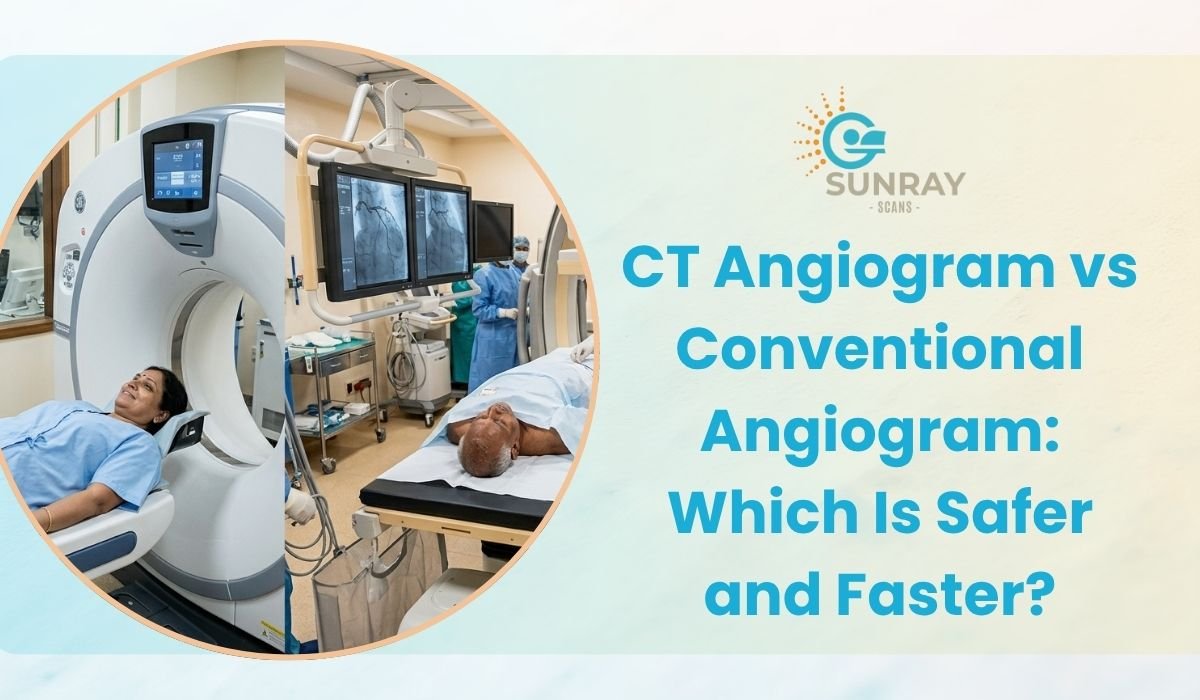 SUNRAY
- SCANS -

CT Angiogram vs Conventional Angiogram: Which Is Safer and Faster?